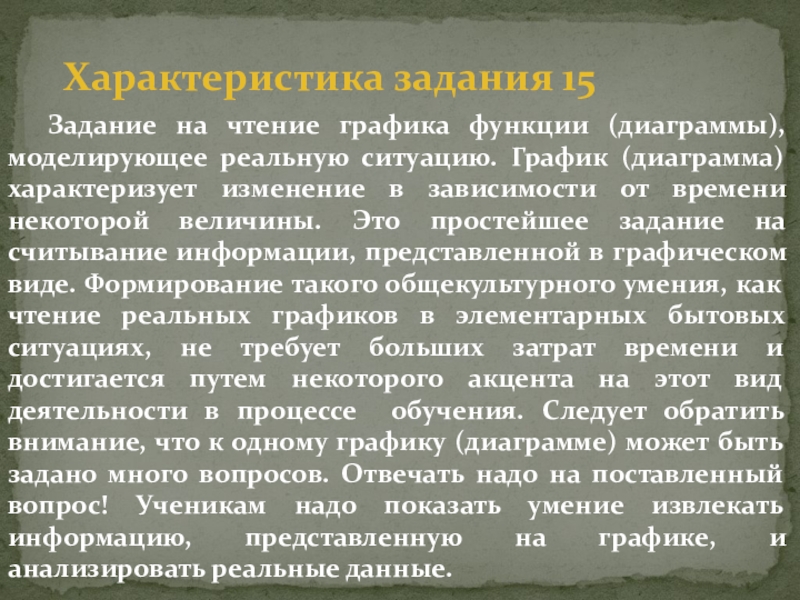 Характеристика задания 15

Задание на чтение графика функции (диаграммы), моделирующее реальную ситуацию. График (диаграмма) характеризует изменение в зависимости от времени некоторой величины. Это простейшее задание на считывание информации, представленной в графическом виде. Формирование такого общекультурного умения, как чтение реальных графиков в элементарных бытовых ситуациях, не требует больших затрат времени и достигается путем некоторого акцента на этот вид деятельности в процессе обучения. Следует обратить внимание, что к одному графику (диаграмме) может быть задано много вопросов. Отвечать надо на поставленный вопрос! Ученикам надо показать умение извлекать информацию, представленную на графике, и анализировать реальные данные.